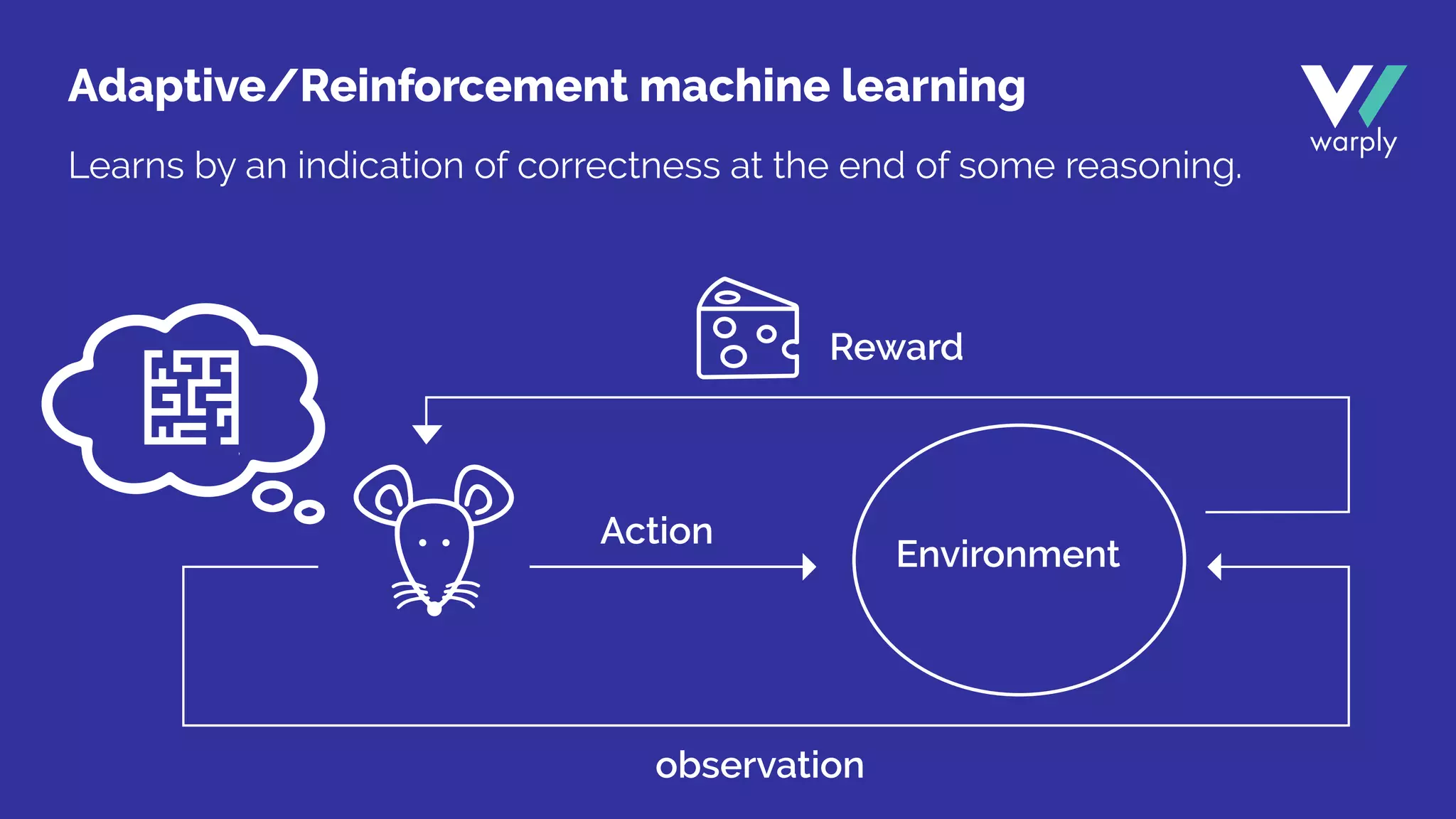 Adaptive/Reinforcement machine learning

warply

Learns by an indication of correctness at the end of some reasoning.

Reward

Action

Environment

observation